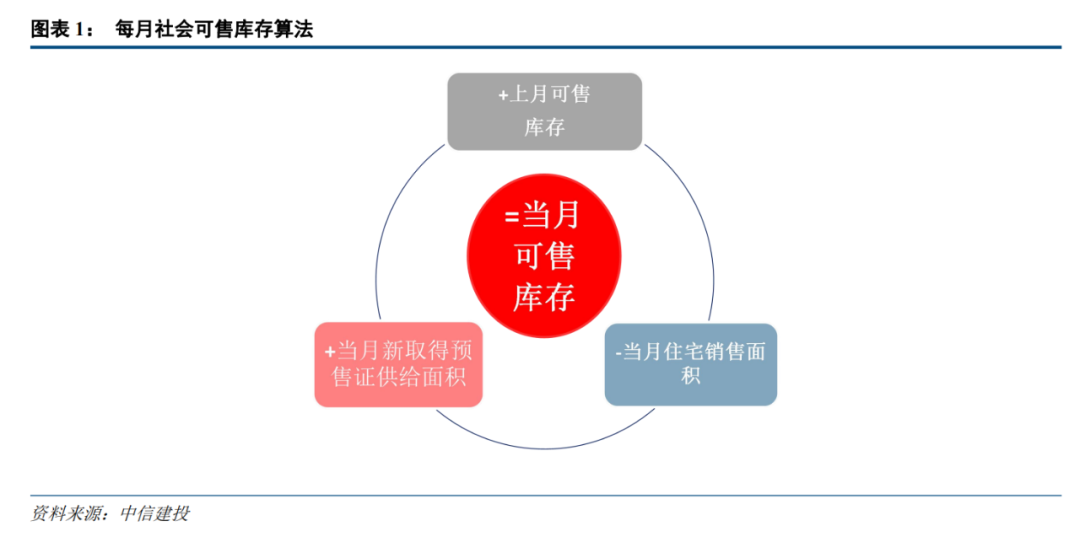 图表 1： 每月社会可售库存算法

+上月可售库存

=当月可售库存

+当月新取得预售证供给面积

-当月住宅销售面积

资料来源：中信建投